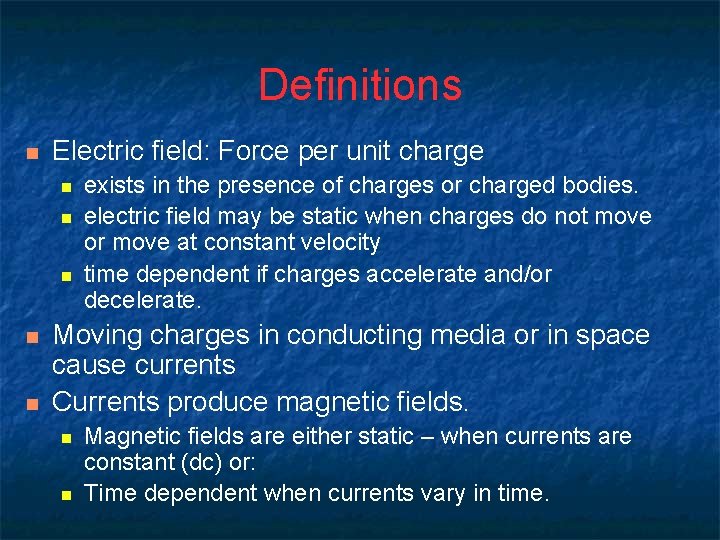 Definitions

- Electric field: Force per unit charge
  - exists in the presence of charges or charged bodies.
  - electric field may be static when charges do not move or move at constant velocity
  - time dependent if charges accelerate and/or decelerate.
- Moving charges in conducting media or in space cause currents
- Currents produce magnetic fields.
  - Magnetic fields are either static – when currents are constant (dc) or:
  - Time dependent when currents vary in time.